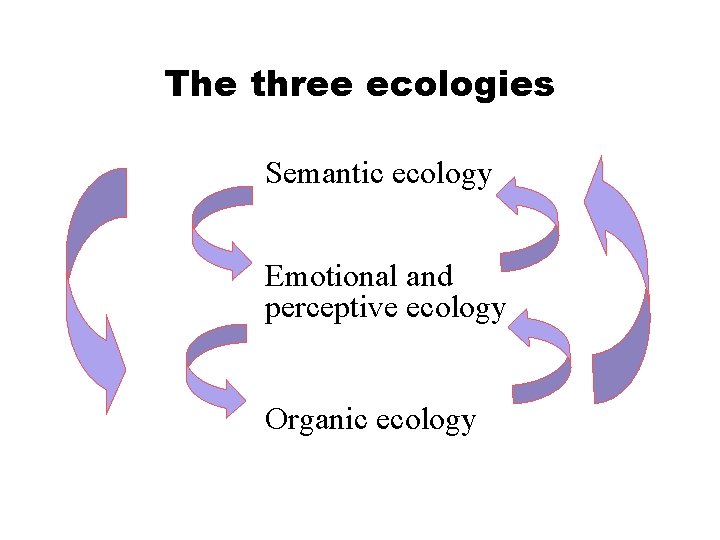 The three ecologies

Semantic ecology

Emotional and perceptive ecology

Organic ecology